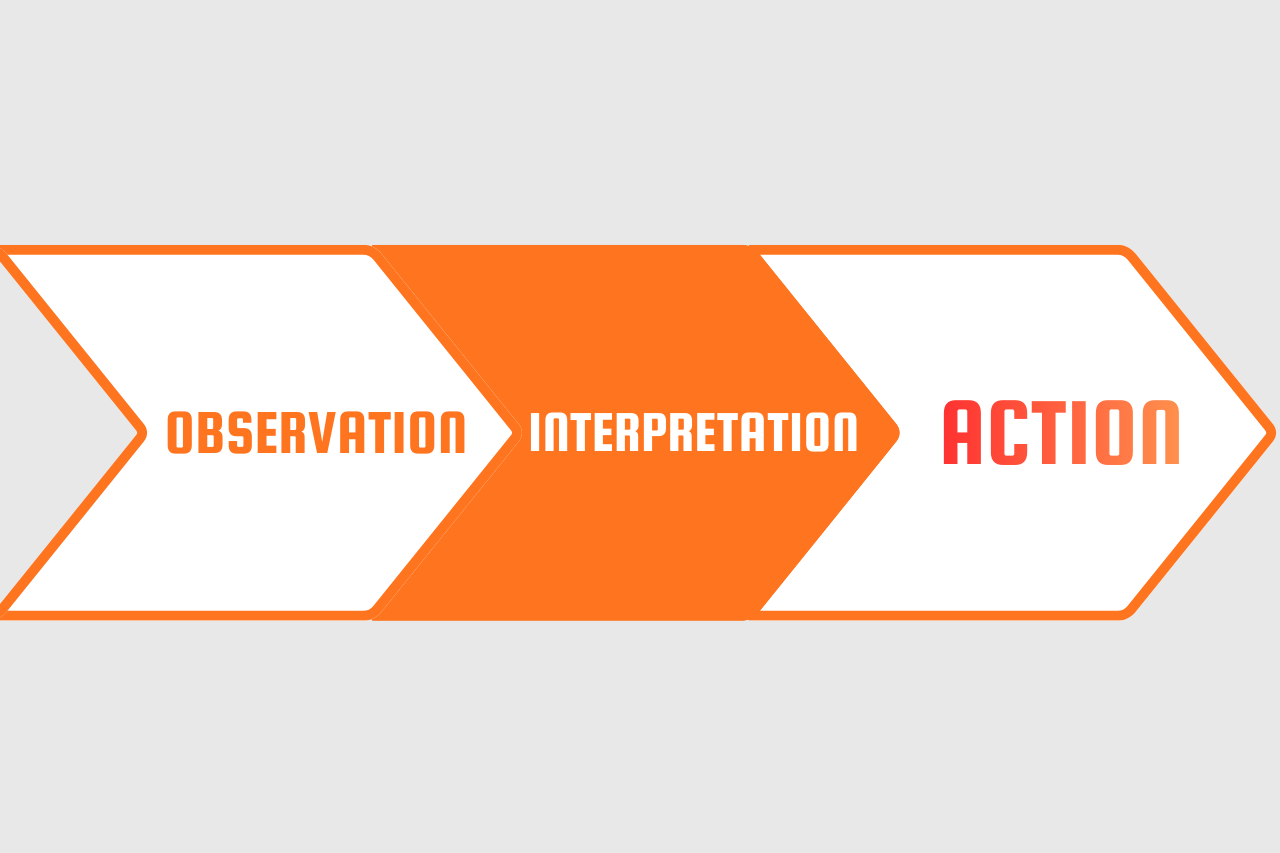 OBSERVATION

INTERPRETATION

ACTION